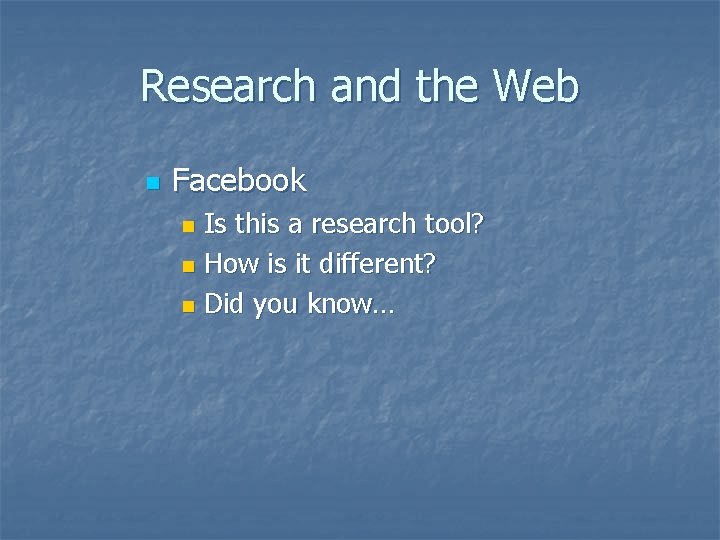 Research and the Web

- Facebook
  - Is this a research tool?
  - How is it different?
  - Did you know…